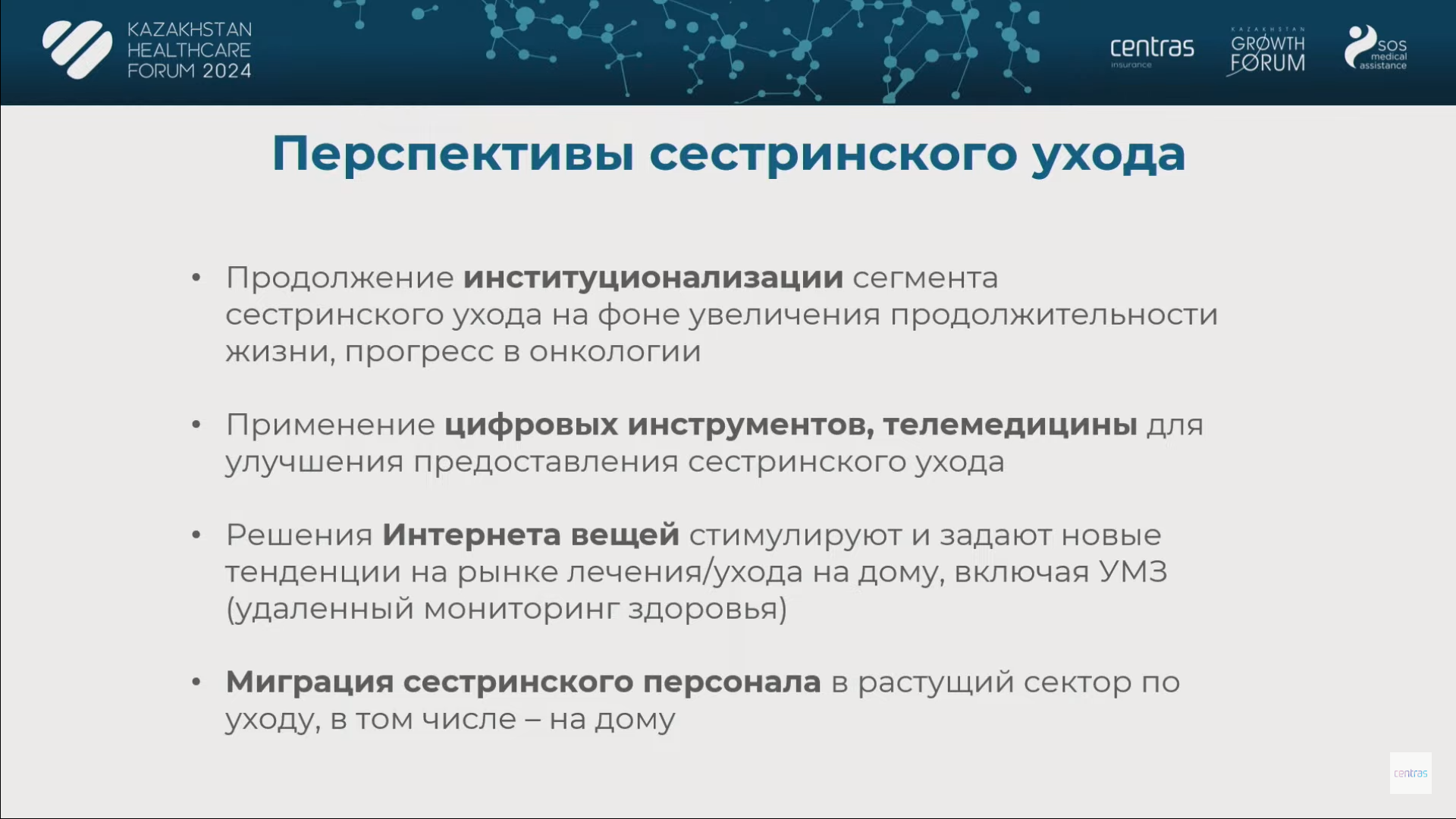 KAZAKHSTAN HEALTHCARE FORUM 2024

centras insurance

KAZAKHSTAN GROWTH FORUM

SOS medical assistance

Перспективы сестринского ухода

• Продолжение институционализации сегмента сестринского ухода на фоне увеличения продолжительности жизни, прогресс в онкологии

• Применение цифровых инструментов, телемедицины для улучшения предоставления сестринского ухода

• Решения Интернета вещей стимулируют и задают новые тенденции на рынке лечения/ухода на дому, включая УМЗ (удаленный мониторинг здоровья)

• Миграция сестринского персонала в растущий сектор по уходу, в том числе – на дому

centras